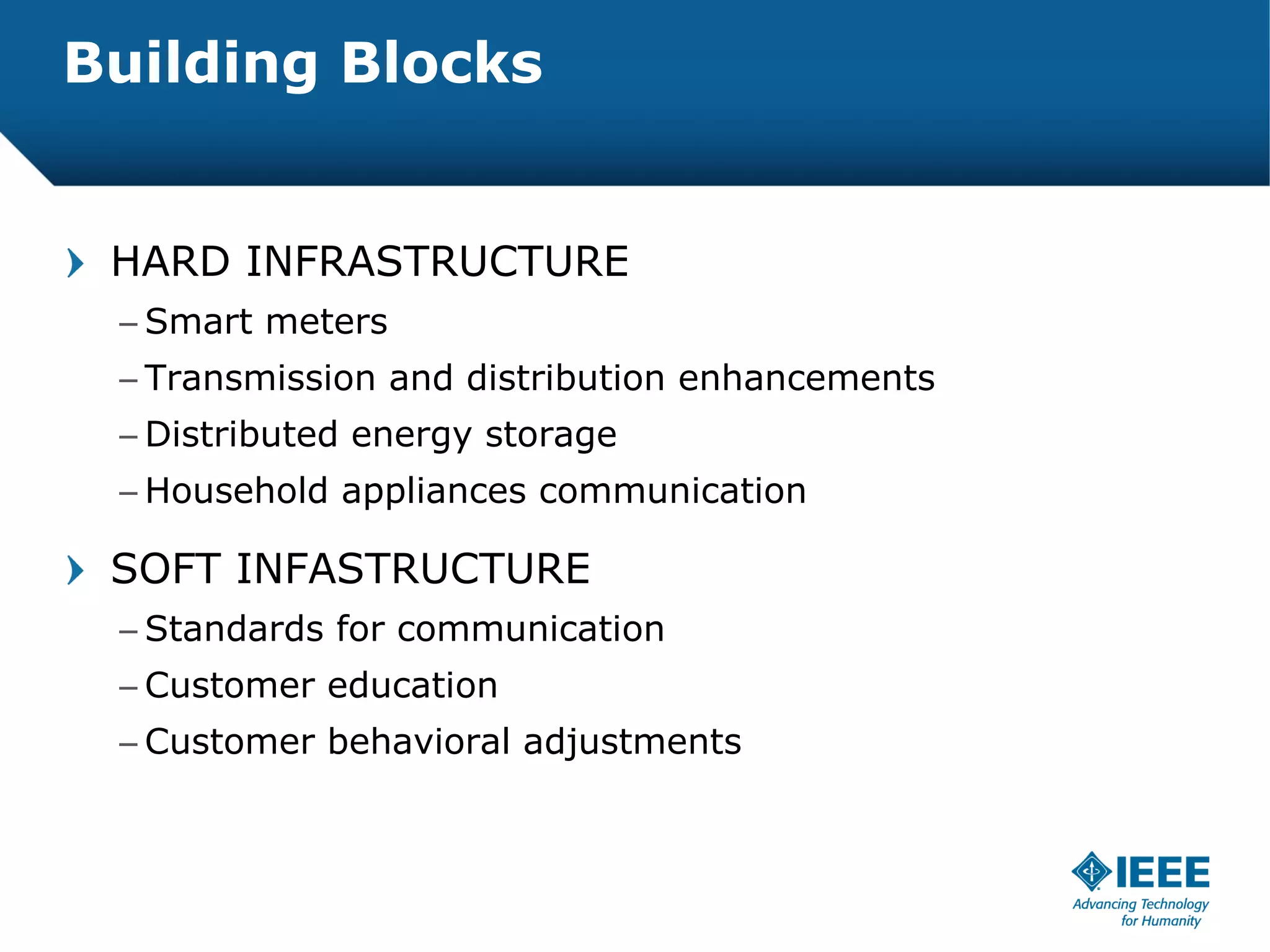 Building Blocks

HARD INFRASTRUCTURE

– Smart meters

– Transmission and distribution enhancements

– Distributed energy storage

– Household appliances communication

SOFT INFASTRUCTURE

– Standards for communication

– Customer education

– Customer behavioral adjustments

IEEE
Advancing Technology for Humanity